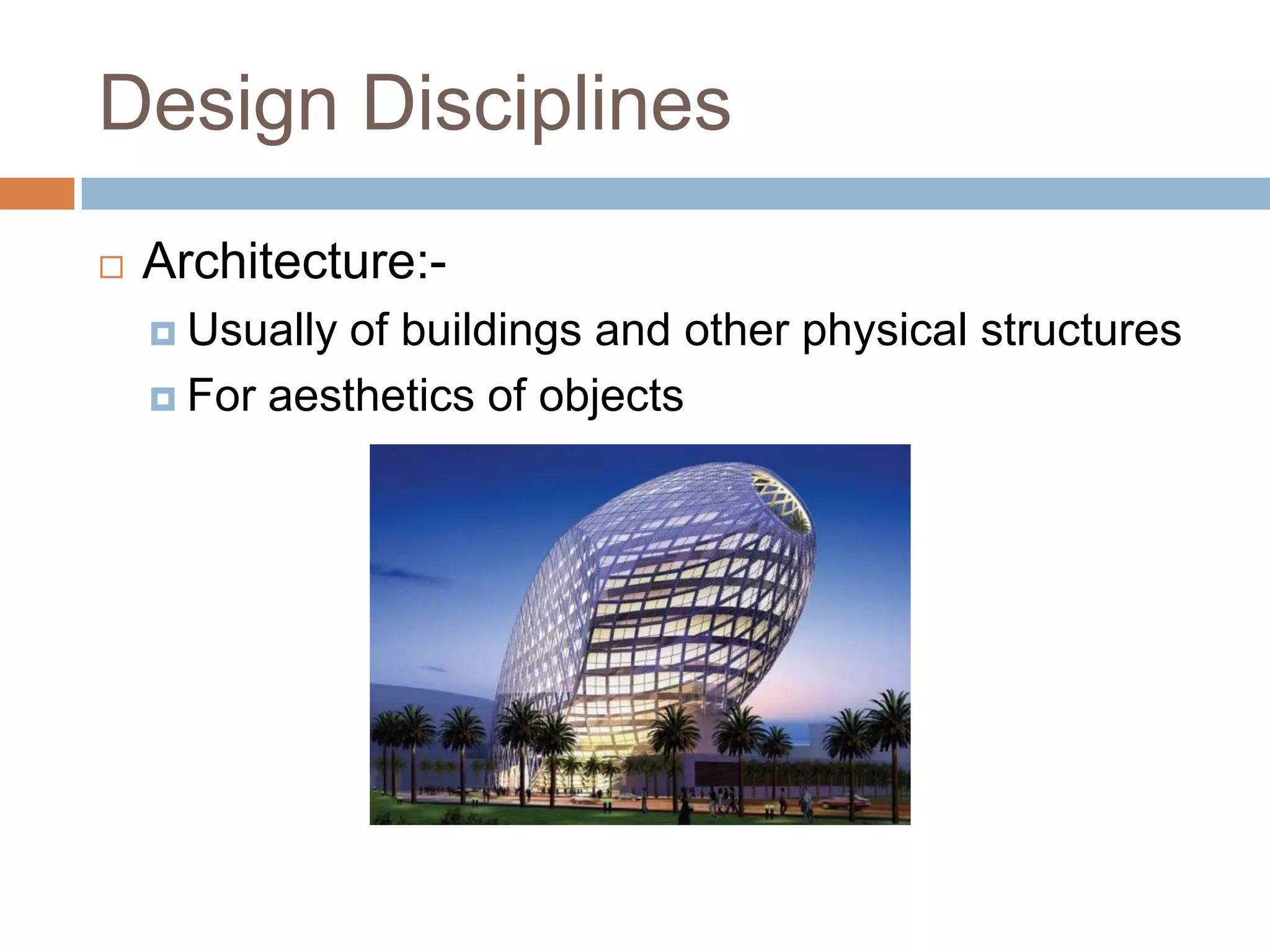 Design Disciplines

Architecture:-

Usually of buildings and other physical structures

For aesthetics of objects